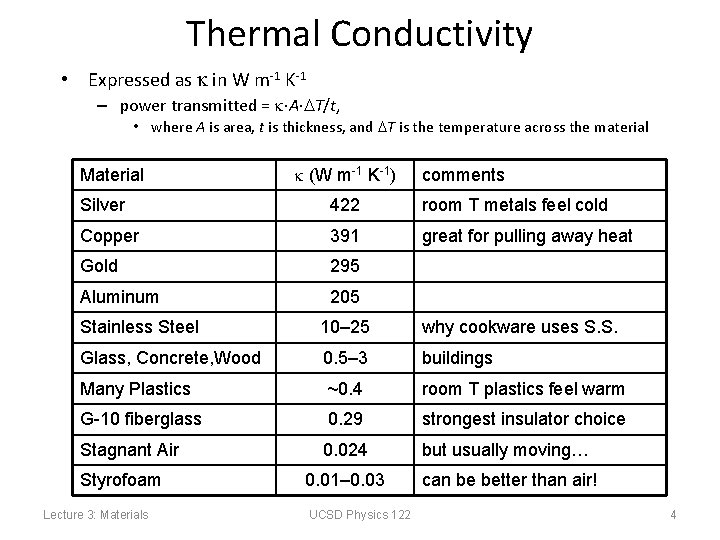 Thermal Conductivity

• Expressed as $\kappa$ in W m$^{-1}$ K$^{-1}$
 – power transmitted = $\kappa \cdot A \cdot \Delta T/t$,
  • where $A$ is area, $t$ is thickness, and $\Delta T$ is the temperature across the material

| Material | $\kappa$ (W m$^{-1}$ K$^{-1}$) | comments |
|---|---|---|
| Silver | 422 | room T metals feel cold |
| Copper | 391 | great for pulling away heat |
| Gold | 295 | |
| Aluminum | 205 | |
| Stainless Steel | 10–25 | why cookware uses S.S. |
| Glass, Concrete,Wood | 0.5–3 | buildings |
| Many Plastics | ~0.4 | room T plastics feel warm |
| G-10 fiberglass | 0.29 | strongest insulator choice |
| Stagnant Air | 0.024 | but usually moving… |
| Styrofoam | 0.01–0.03 | can be better than air! |

Lecture 3: Materials UCSD Physics 122 4